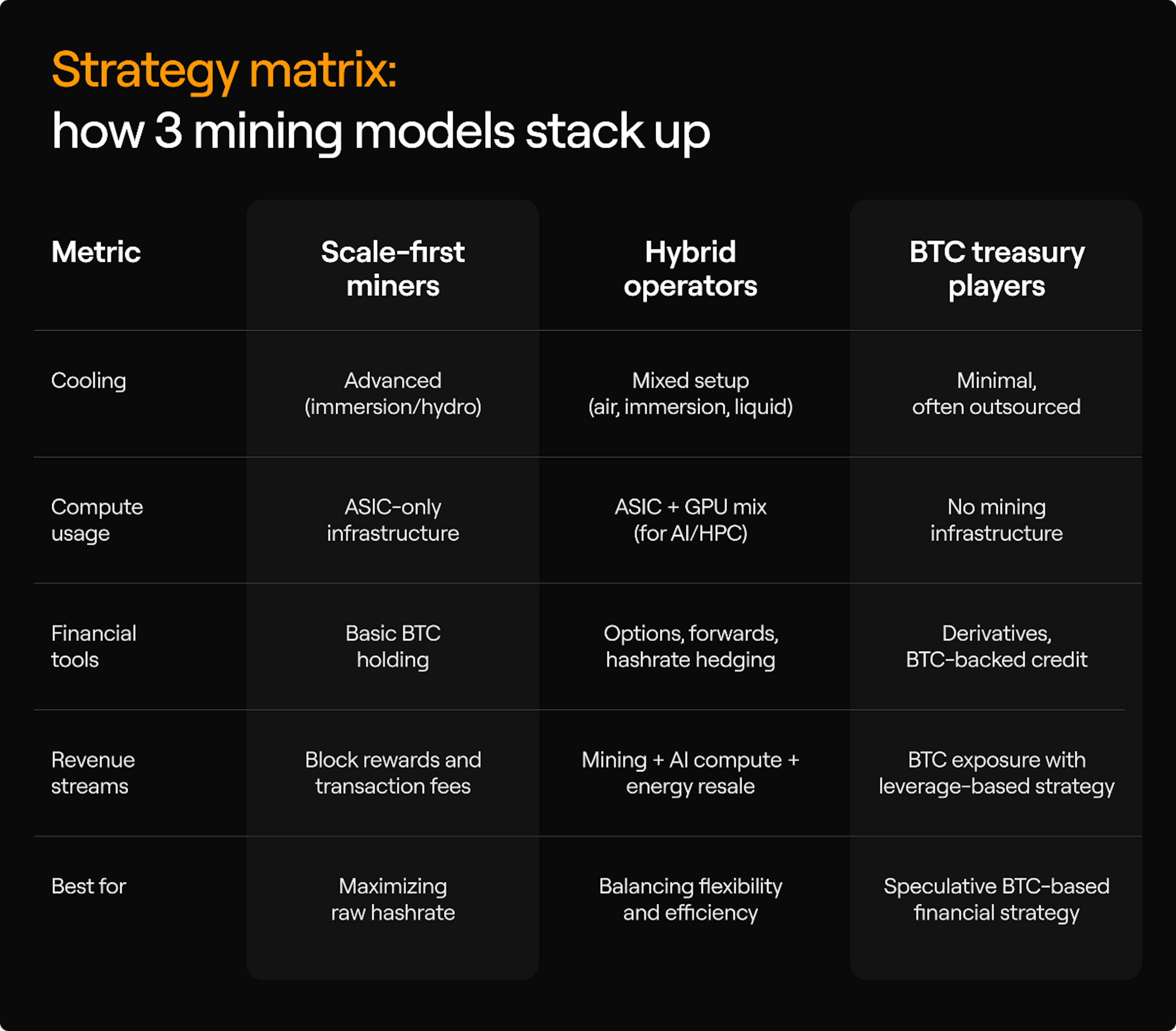 Strategy matrix:
how 3 mining models stack up

| Metric | Scale-first miners | Hybrid operators | BTC treasury players |
|---|---|---|---|
| Cooling | Advanced (immersion/hydro) | Mixed setup (air, immersion, liquid) | Minimal, often outsourced |
| Compute usage | ASIC-only infrastructure | ASIC + GPU mix (for AI/HPC) | No mining infrastructure |
| Financial tools | Basic BTC holding | Options, forwards, hashrate hedging | Derivatives, BTC-backed credit |
| Revenue streams | Block rewards and transaction fees | Mining + AI compute + energy resale | BTC exposure with leverage-based strategy |
| Best for | Maximizing raw hashrate | Balancing flexibility and efficiency | Speculative BTC-based financial strategy |